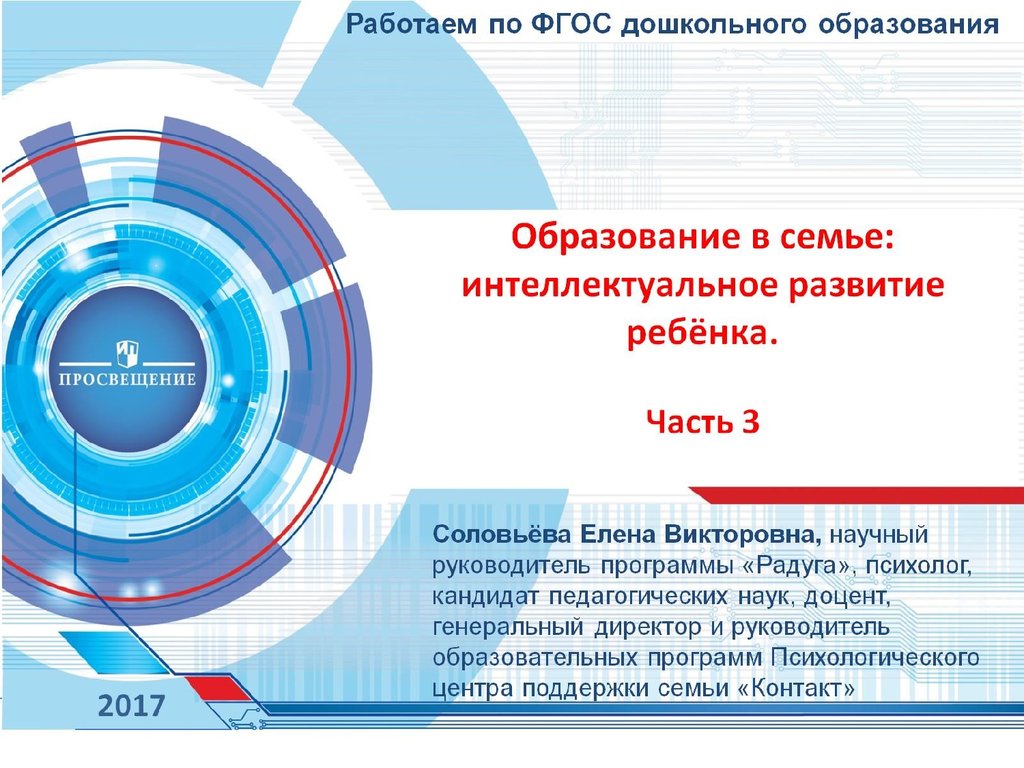 Работаем по ФГОС дошкольного образования

ПРОСВЕЩЕНИЕ

Образование в семье: интеллектуальное развитие ребёнка.

Часть 3

Соловьёва Елена Викторовна, научный руководитель программы «Радуга», психолог, кандидат педагогических наук, доцент, генеральный директор и руководитель образовательных программ Психологического центра поддержки семьи «Контакт»

2017